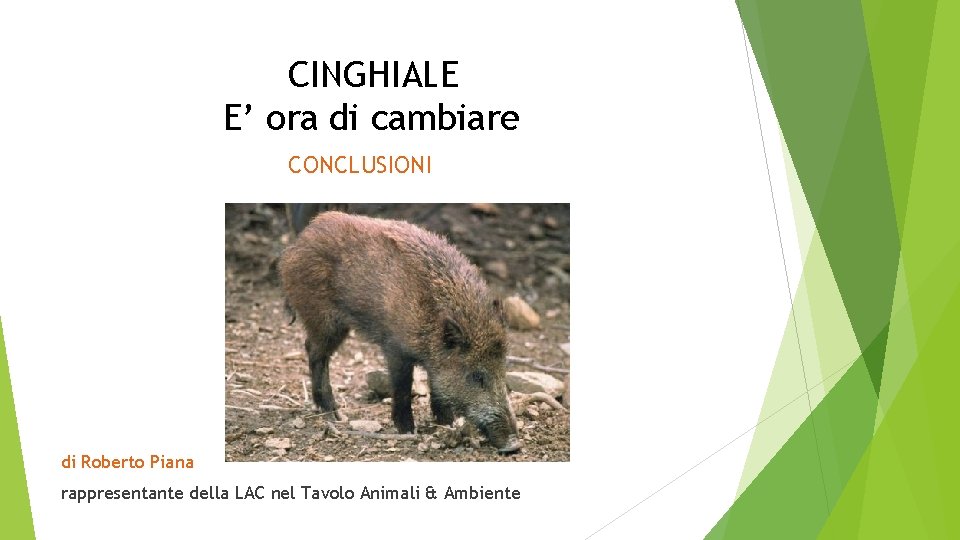 CINGHIALE
E’ ora di cambiare

CONCLUSIONI

di Roberto Piana

rappresentante della LAC nel Tavolo Animali & Ambiente